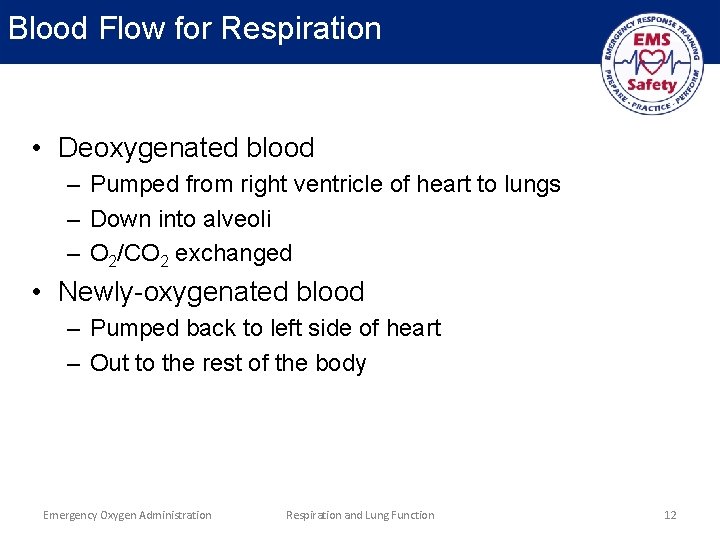 Blood Flow for Respiration

EMERGENCY RESPONSE TRAINING
EMS
Safety
PREPARE · PRACTICE · PERFORM

• Deoxygenated blood
– Pumped from right ventricle of heart to lungs
– Down into alveoli
– $O_2$/$CO_2$ exchanged
• Newly-oxygenated blood
– Pumped back to left side of heart
– Out to the rest of the body

Emergency Oxygen Administration Respiration and Lung Function 12